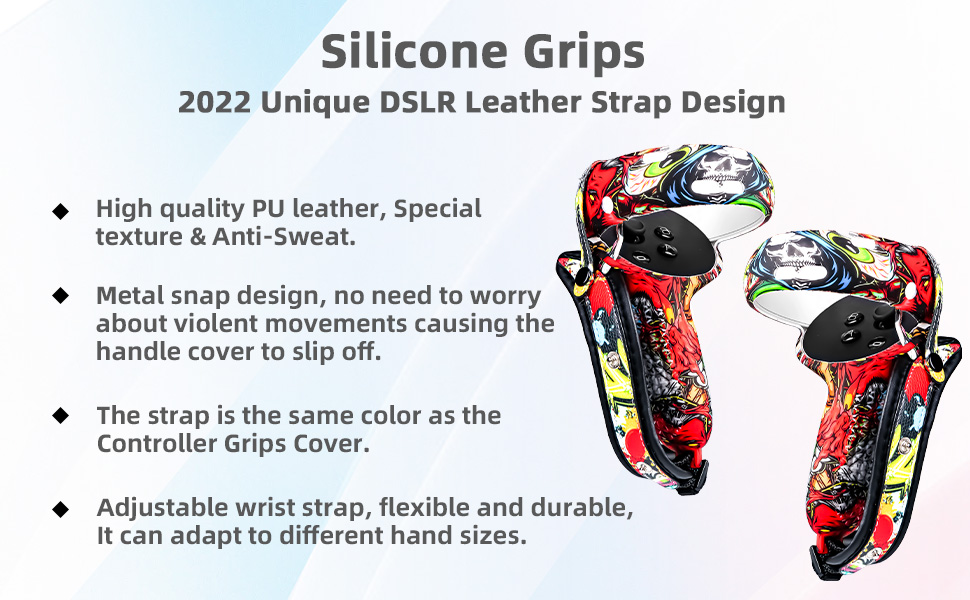 Silicone Grips

2022 Unique DSLR Leather Strap Design

◆ High quality PU leather, Special texture & Anti-Sweat.

◆ Metal snap design, no need to worry about violent movements causing the handle cover to slip off.

◆ The strap is the same color as the Controller Grips Cover.

◆ Adjustable wrist strap, flexible and durable, It can adapt to different hand sizes.